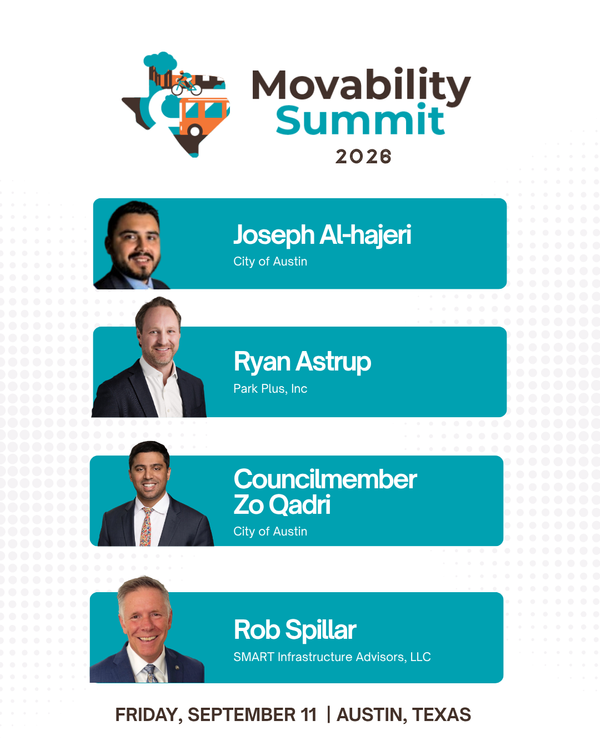 Movability Summit
2026

Joseph Al-hajeri
City of Austin

Ryan Astrup
Park Plus, Inc

Councilmember Zo Qadri
City of Austin

Rob Spillar
SMART Infrastructure Advisors, LLC

FRIDAY, SEPTEMBER 11 | AUSTIN, TEXAS